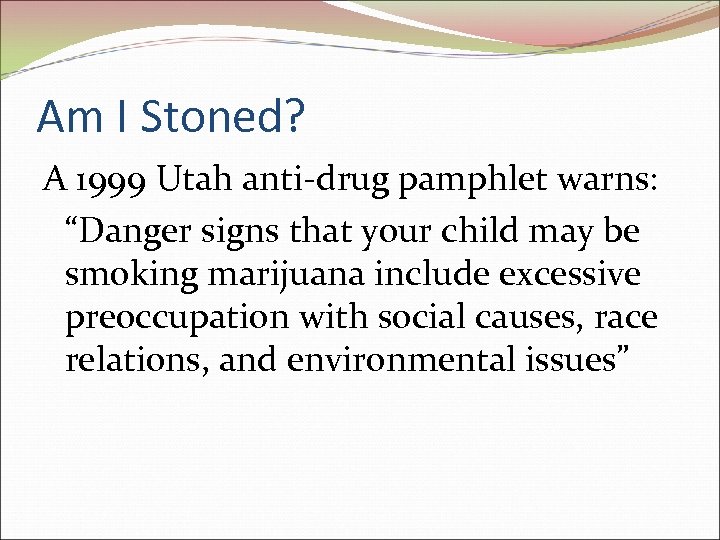 Am I Stoned?

A 1999 Utah anti-drug pamphlet warns:

“Danger signs that your child may be smoking marijuana include excessive preoccupation with social causes, race relations, and environmental issues”